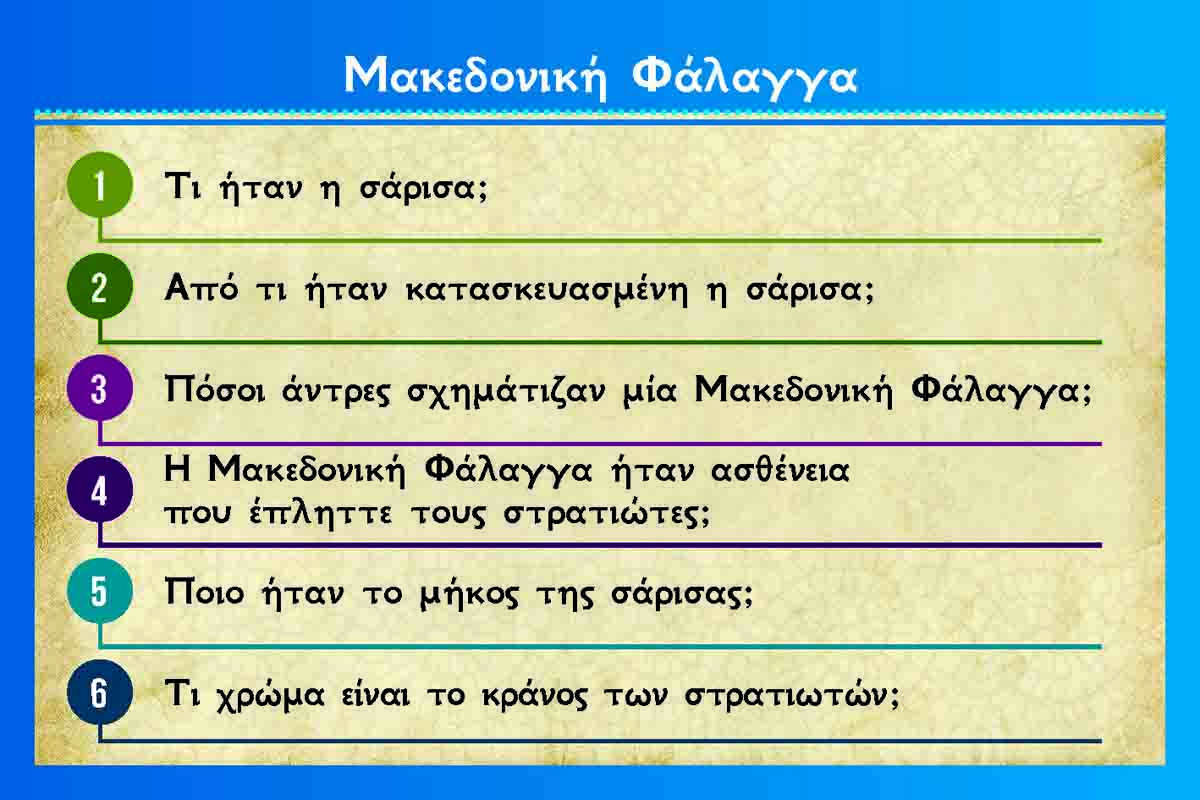 Μακεδονική Φάλαγγα

1 Τι ήταν η σάρισα;

2 Από τι ήταν κατασκευασμένη η σάρισα;

3 Πόσοι άντρες σχημάτιζαν μία Μακεδονική Φάλαγγα;

4 Η Μακεδονική Φάλαγγα ήταν ασθένεια που έπληττε τους στρατιώτες;

5 Ποιο ήταν το μήκος της σάρισας;

6 Τι χρώμα είναι το κράνος των στρατιωτών;